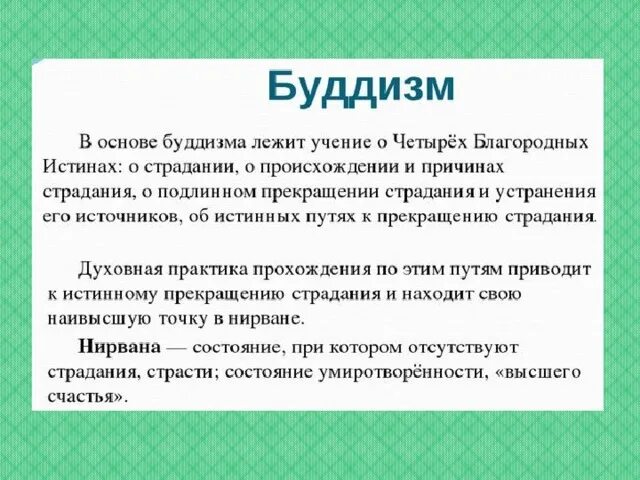 Буддизм

В основе буддизма лежит учение о Четырёх Благородных Истинах: о страдании, о происхождении и причинах страдания, о подлинном прекращении страдания и устранения его источников, об истинных путях к прекращению страдания.

Духовная практика прохождения по этим путям приводит к истинному прекращению страдания и находит свою наивысшую точку в нирване.

Нирвана — состояние, при котором отсутствуют страдания, страсти; состояние умиротворённости, «высшего счастья».